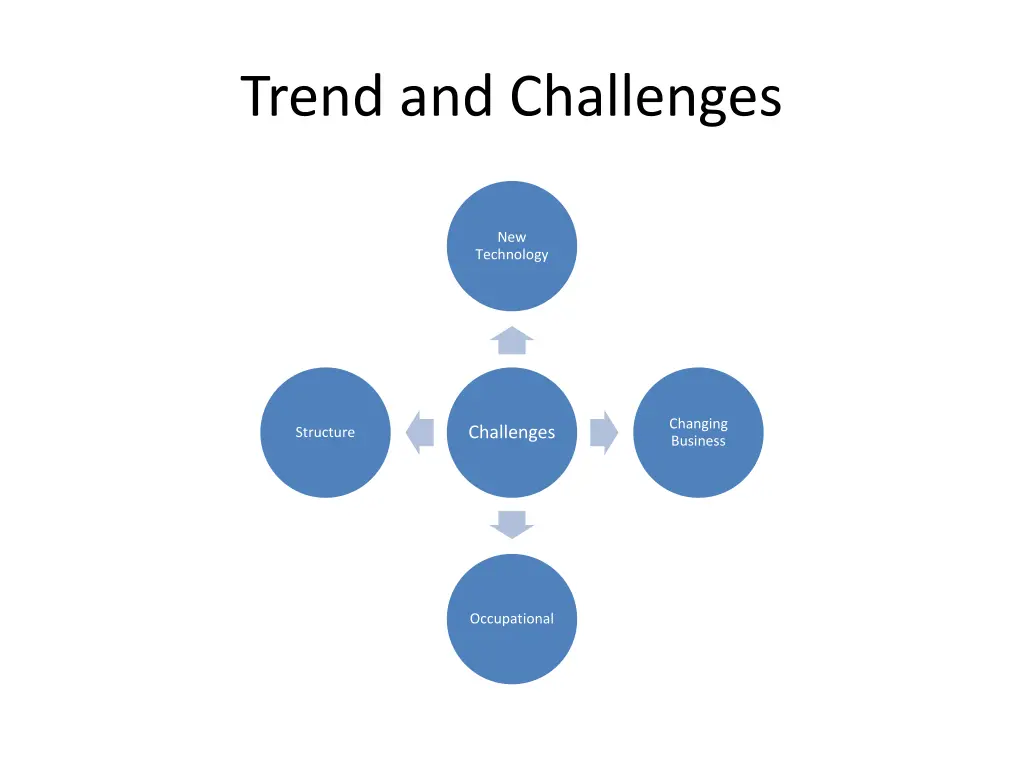 Trend and Challenges

New Technology

Structure

Challenges

Changing Business

Occupational